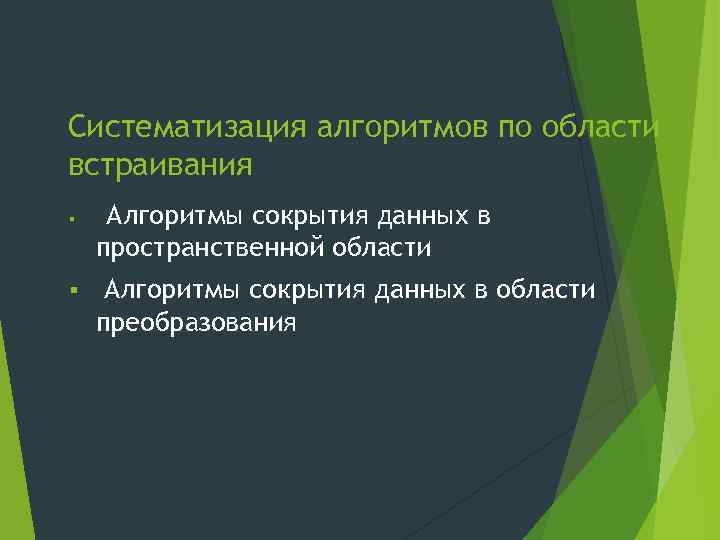 Систематизация алгоритмов по области встраивания

▪ Алгоритмы сокрытия данных в пространственной области

▪ Алгоритмы сокрытия данных в области преобразования